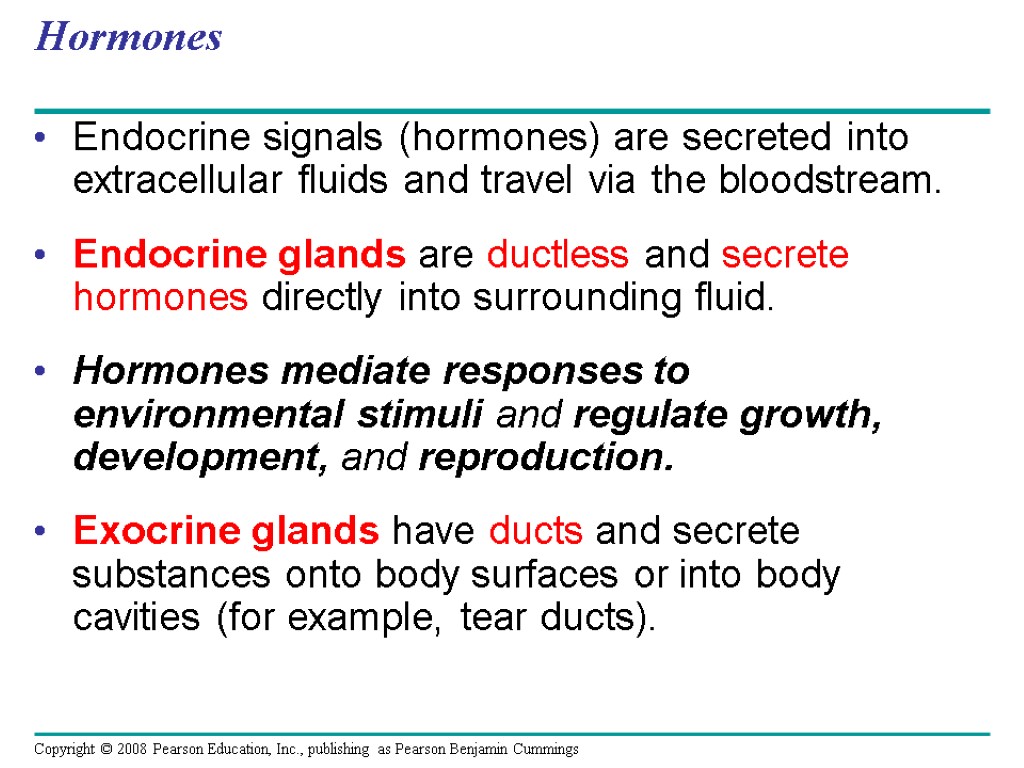 Hormones

• Endocrine signals (hormones) are secreted into extracellular fluids and travel via the bloodstream.

• Endocrine glands are ductless and secrete hormones directly into surrounding fluid.

• Hormones mediate responses to environmental stimuli and regulate growth, development, and reproduction.

• Exocrine glands have ducts and secrete substances onto body surfaces or into body cavities (for example, tear ducts).

Copyright © 2008 Pearson Education, Inc., publishing as Pearson Benjamin Cummings